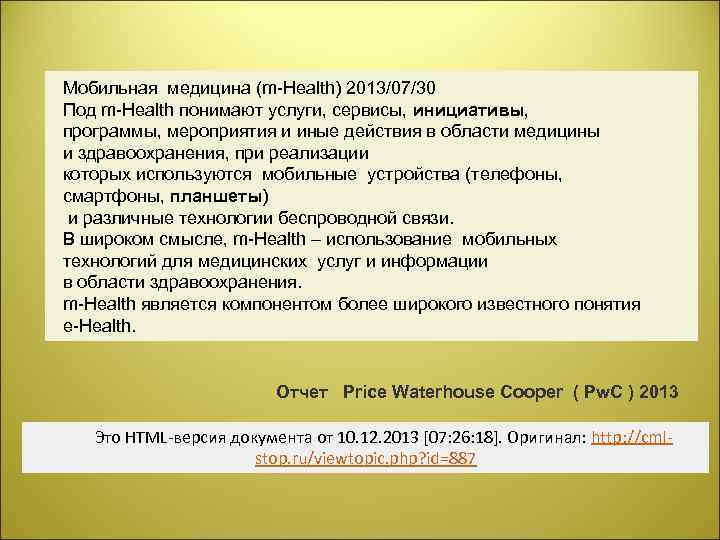 Мобильная медицина (m-Health) 2013/07/30
Под m-Health понимают услуги, сервисы, инициативы, программы, мероприятия и иные действия в области медицины и здравоохранения, при реализации которых используются мобильные устройства (телефоны, смартфоны, планшеты) и различные технологии беспроводной связи.
В широком смысле, m-Health – использование мобильных технологий для медицинских услуг и информации в области здравоохранения.
m-Health является компонентом более широкого известного понятия e-Health.

Отчет Price Waterhouse Cooper ( PwC ) 2013

Это HTML-версия документа от 10.12.2013 [07:26:18]. Оригинал: http://cml-stop.ru/viewtopic.php?id=887